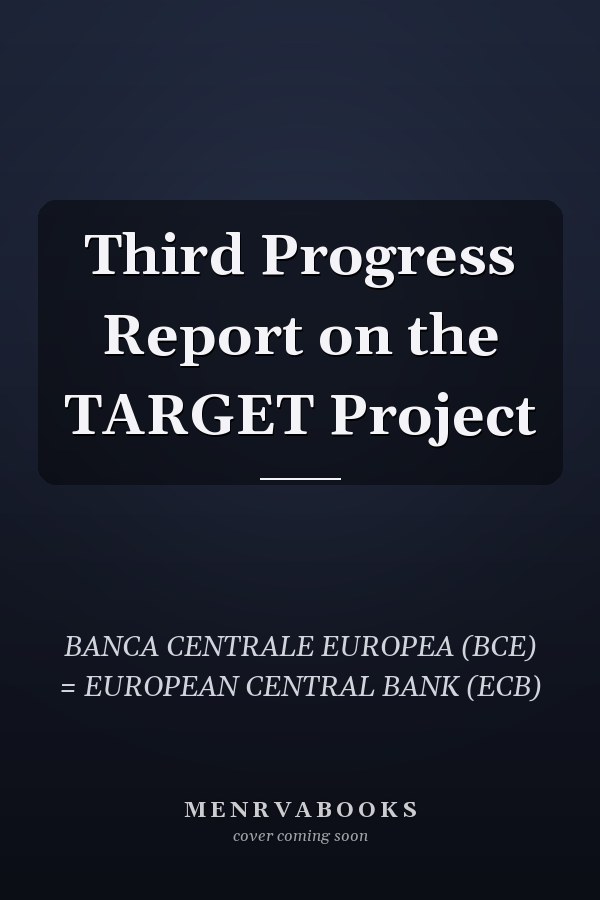 Third Progress Report on the TARGET Project

BANCA CENTRALE EUROPEA (BCE) = EUROPEAN CENTRAL BANK (ECB)

MENRVABOOKS
cover coming soon